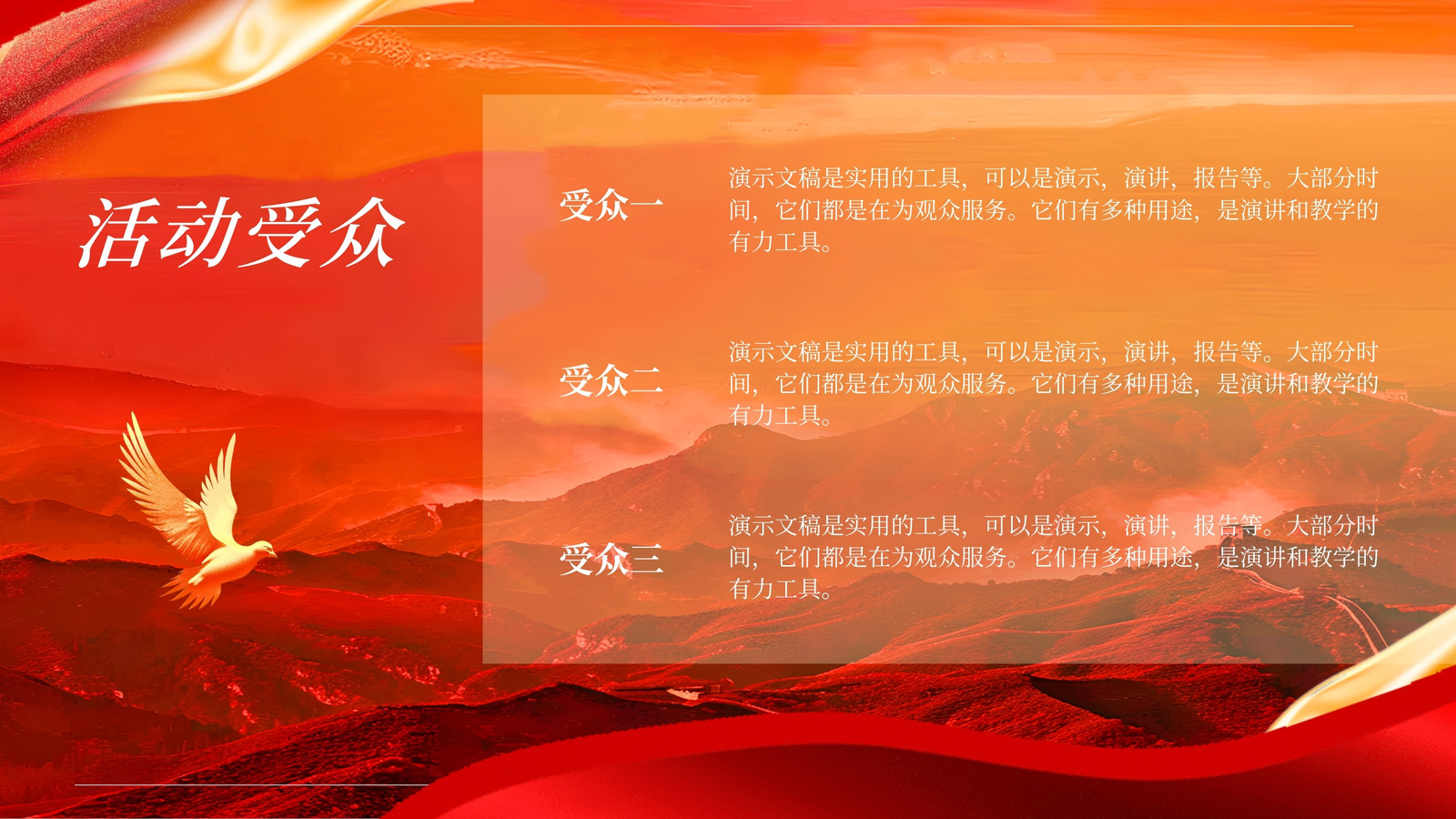 活动受众

受众一

演示文稿是实用的工具，可以是演示，演讲，报告等。大部分时间，它们都是在为观众服务。它们有多种用途，是演讲和教学的有力工具。

受众二

演示文稿是实用的工具，可以是演示，演讲，报告等。大部分时间，它们都是在为观众服务。它们有多种用途，是演讲和教学的有力工具。

受众三

演示文稿是实用的工具，可以是演示，演讲，报告等。大部分时间，它们都是在为观众服务。它们有多种用途，是演讲和教学的有力工具。